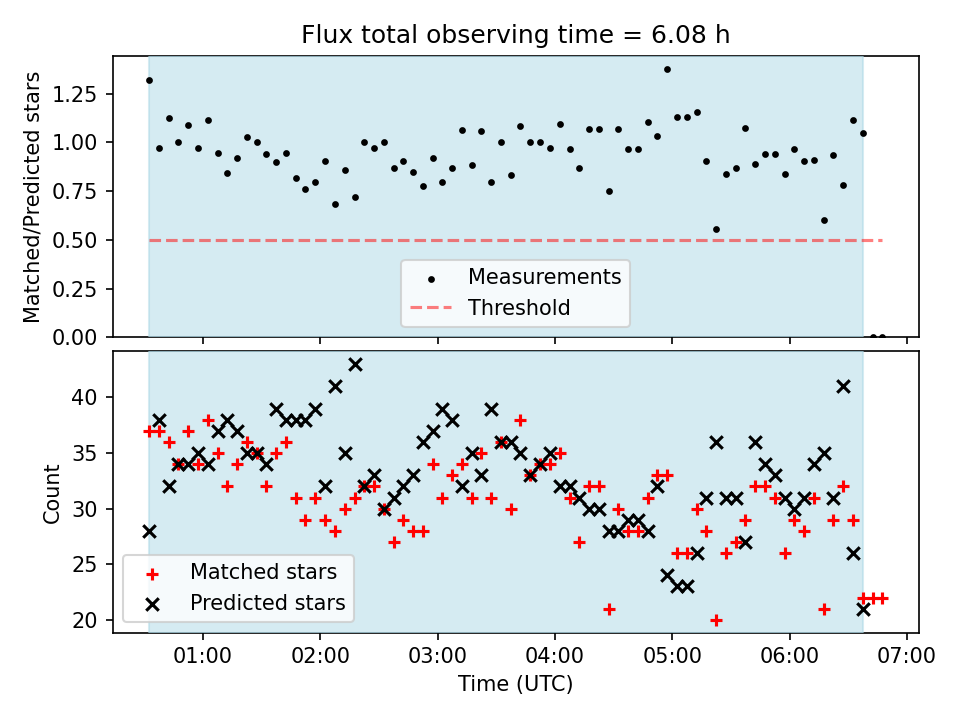 Flux total observing time = 6.08 h

Matched/Predicted stars

1.25
1.00
0.75
0.50
0.25
0.00

Measurements
Threshold

Count

40
35
30
25
20

Matched stars
Predicted stars

01:00
02:00
03:00
04:00
05:00
06:00
07:00

Time (UTC)